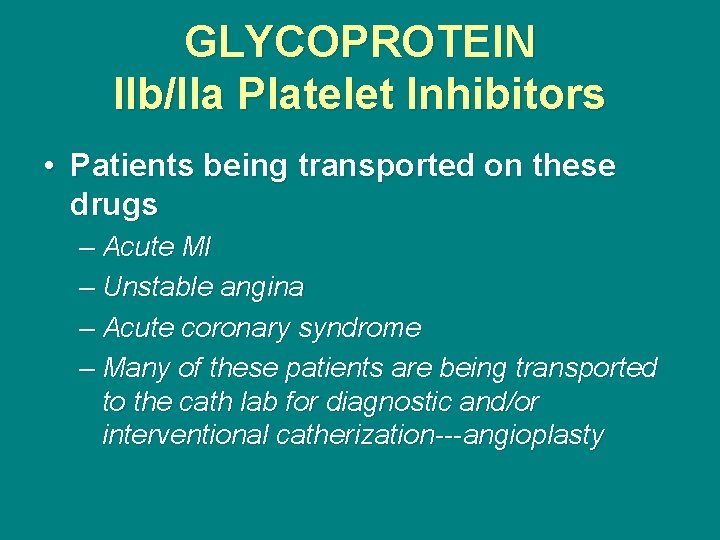 GLYCOPROTEIN
IIb/IIa Platelet Inhibitors

• Patients being transported on these drugs
– Acute MI
– Unstable angina
– Acute coronary syndrome
– Many of these patients are being transported to the cath lab for diagnostic and/or interventional catherization---angioplasty